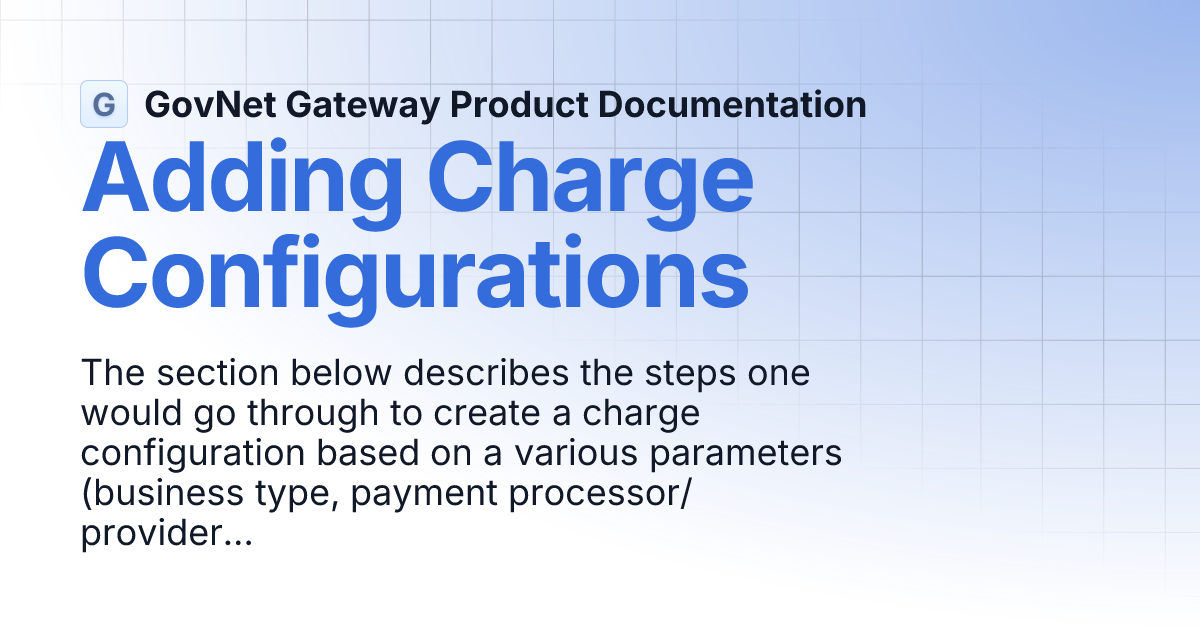 G GovNet Gateway Product Documentation

Adding Charge Configurations

The section below describes the steps one would go through to create a charge configuration based on a various parameters (business type, payment processor/ provider...